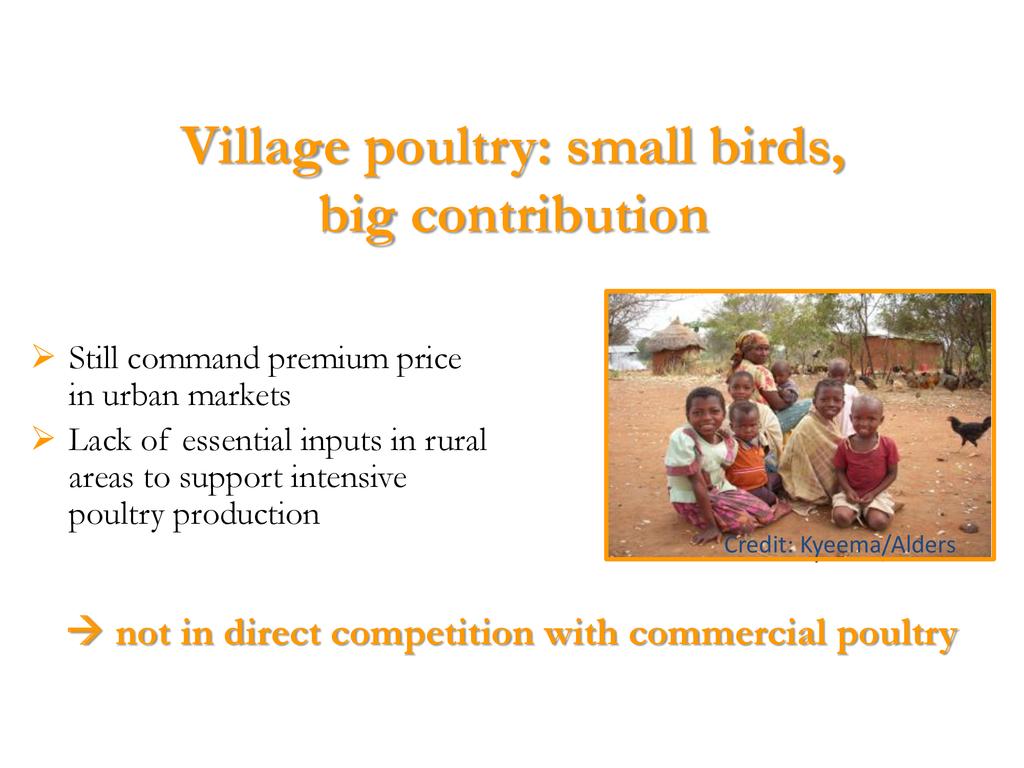 Village poultry: small birds, big contribution

➢ Still command premium price in urban markets
➢ Lack of essential inputs in rural areas to support intensive poultry production

Credit: Kyeema/Alders

→ not in direct competition with commercial poultry